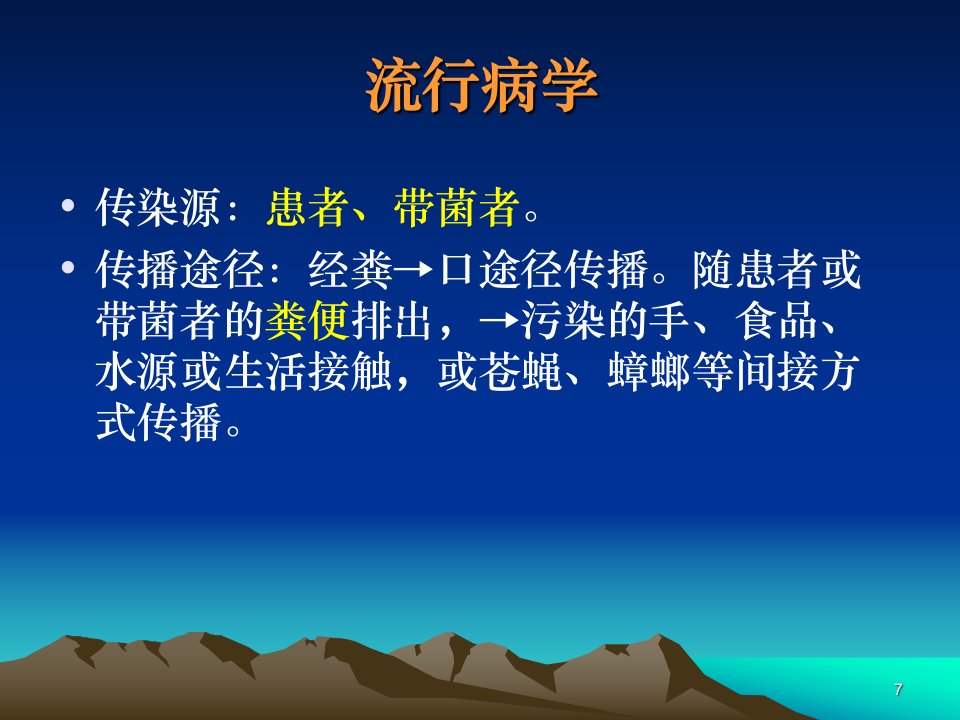 流行病学

• 传染源：患者、带菌者。

• 传播途径：经粪→口途径传播。随患者或带菌者的粪便排出，→污染的手、食品、水源或生活接触，或苍蝇、蟑螂等间接方式传播。

7